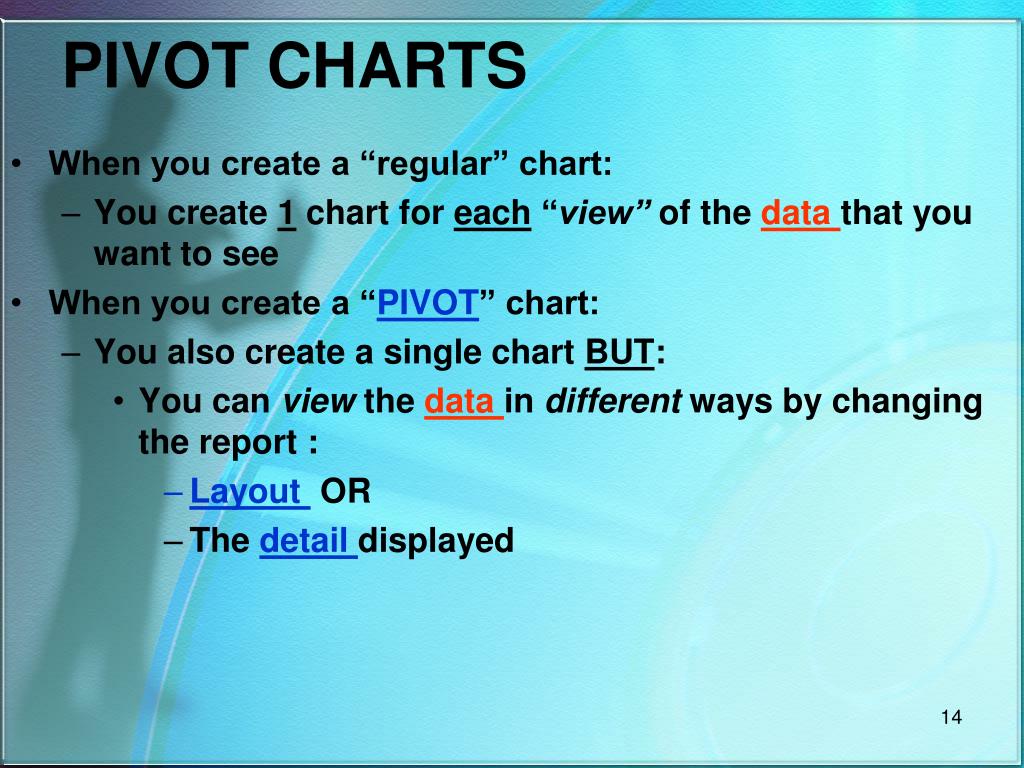 PIVOT CHARTS

• When you create a “regular” chart:
– You create 1 chart for each “view” of the data that you want to see
• When you create a “PIVOT” chart:
– You also create a single chart BUT:
• You can view the data in different ways by changing the report :
– Layout OR
– The detail displayed

14